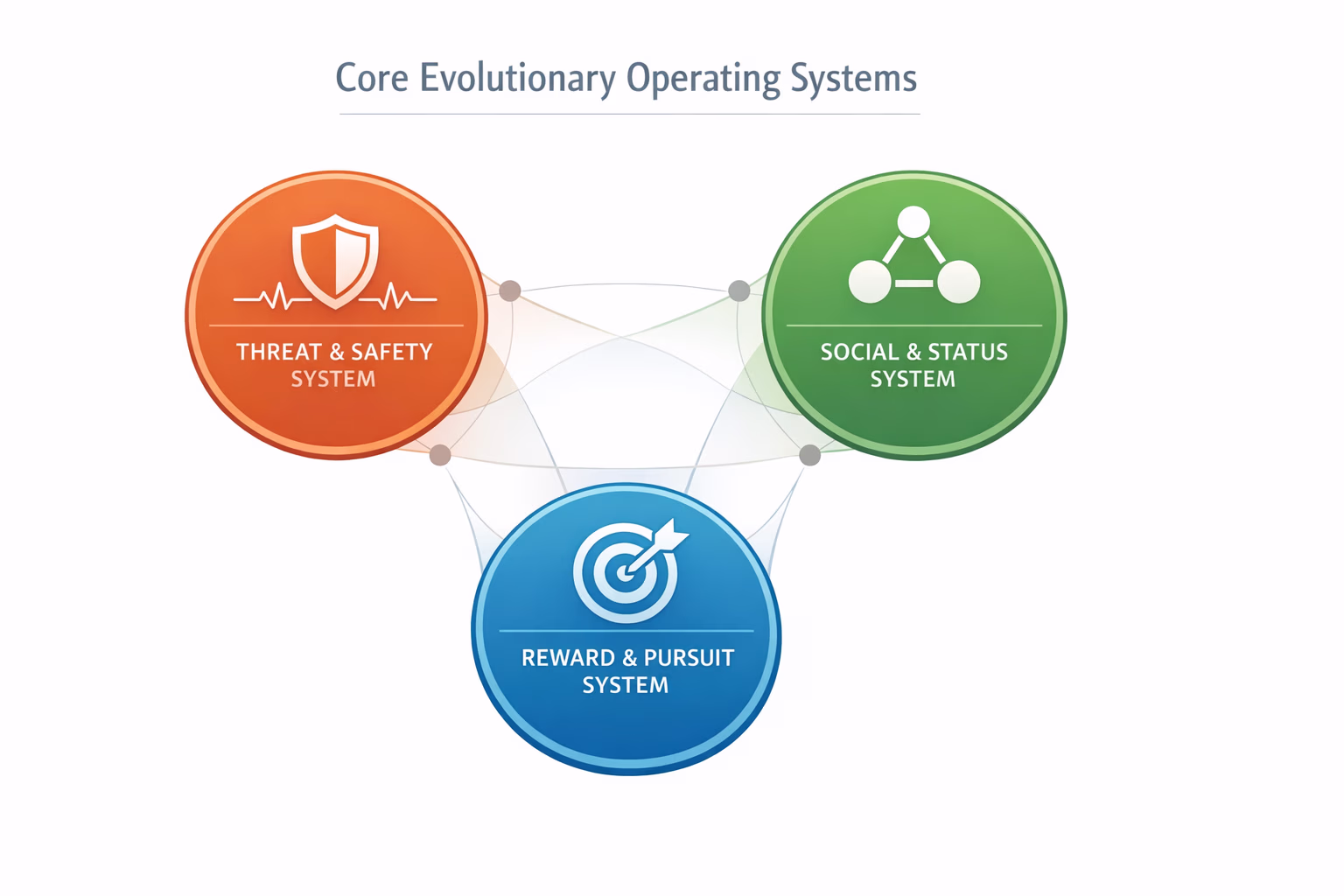 Core Evolutionary Operating Systems

THREAT & SAFETY SYSTEM

SOCIAL & STATUS SYSTEM

REWARD & PURSUIT SYSTEM